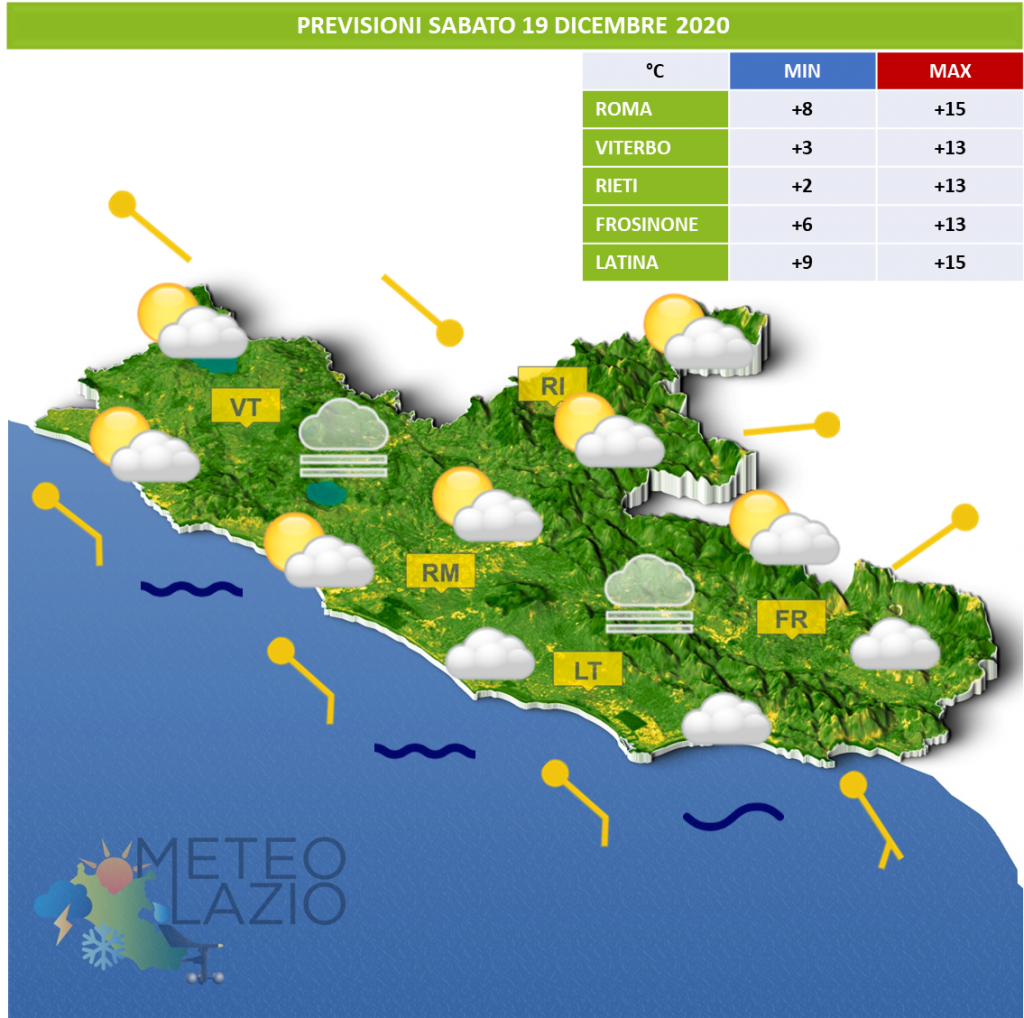 PREVISIONI SABATO 19 DICEMBRE 2020

| °C | MIN | MAX |
|---|---|---|
| ROMA | +8 | +15 |
| VITERBO | +3 | +13 |
| RIETI | +2 | +13 |
| FROSINONE | +6 | +13 |
| LATINA | +9 | +15 |

VT

RI

RM

FR

LT

METEO LAZIO